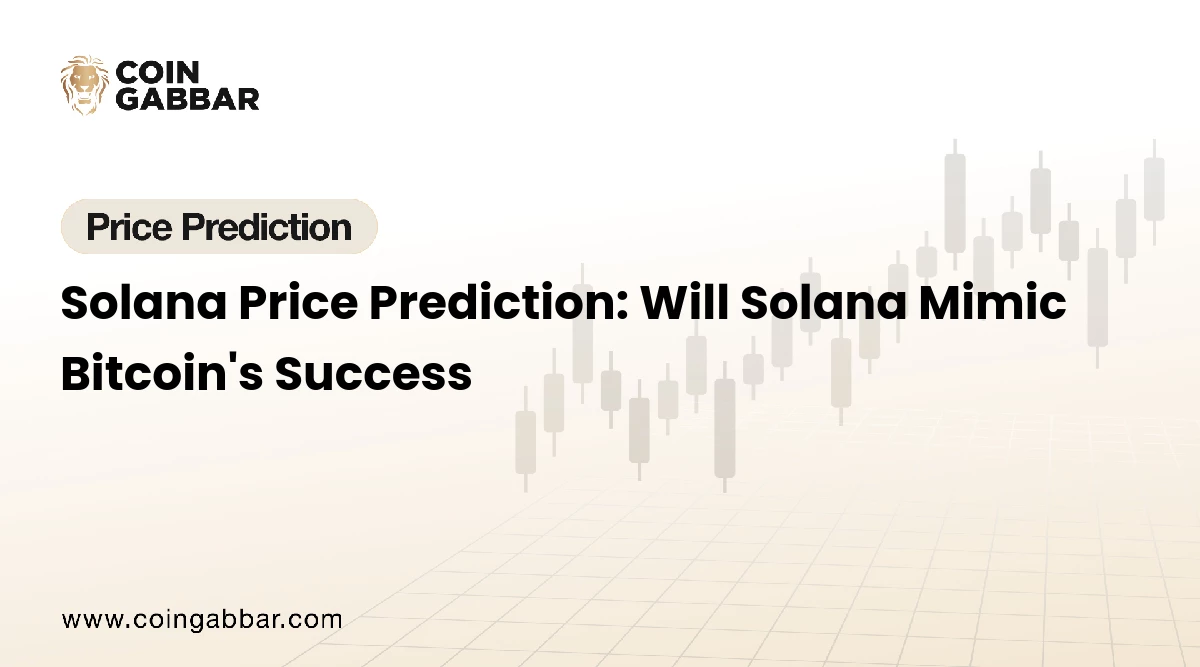 COIN GABBAR

Price Prediction

Solana Price Prediction: Will Solana Mimic Bitcoin's Success

www.coingabbar.com